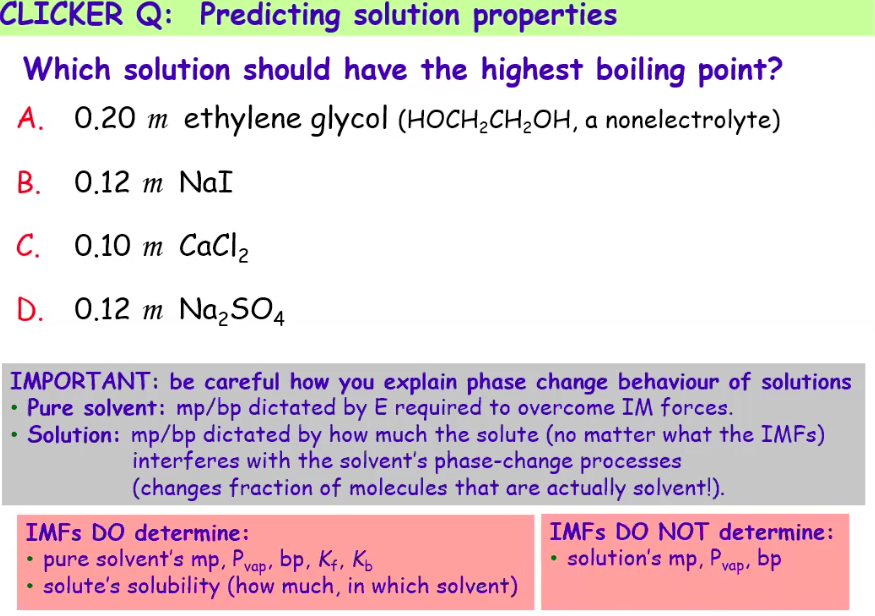 CLICKER Q: Predicting solution properties

Which solution should have the highest boiling point?

A. 0.20 $m$ ethylene glycol ($HOCH_2CH_2OH$, a nonelectrolyte)

B. 0.12 $m$ NaI

C. 0.10 $m$ $CaCl_2$

D. 0.12 $m$ $Na_2SO_4$

IMPORTANT: be careful how you explain phase change behaviour of solutions
• Pure solvent: mp/bp dictated by E required to overcome IM forces.
• Solution: mp/bp dictated by how much the solute (no matter what the IMFs) interferes with the solvent's phase-change processes (changes fraction of molecules that are actually solvent!).

IMFs DO determine:
• pure solvent's mp, $P_{vap}$, bp, $K_f$, $K_b$
• solute's solubility (how much, in which solvent)

IMFs DO NOT determine:
• solution's mp, $P_{vap}$, bp